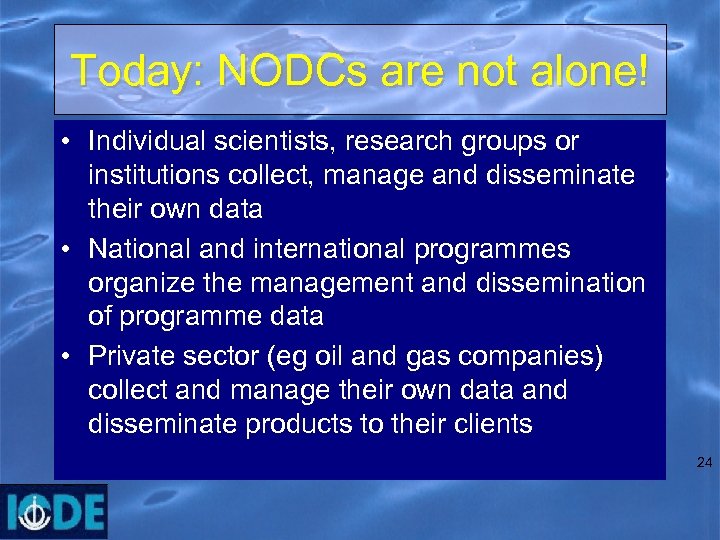 Today: NODCs are not alone!

• Individual scientists, research groups or institutions collect, manage and disseminate their own data

• National and international programmes organize the management and dissemination of programme data

• Private sector (eg oil and gas companies) collect and manage their own data and disseminate products to their clients

24

IODE